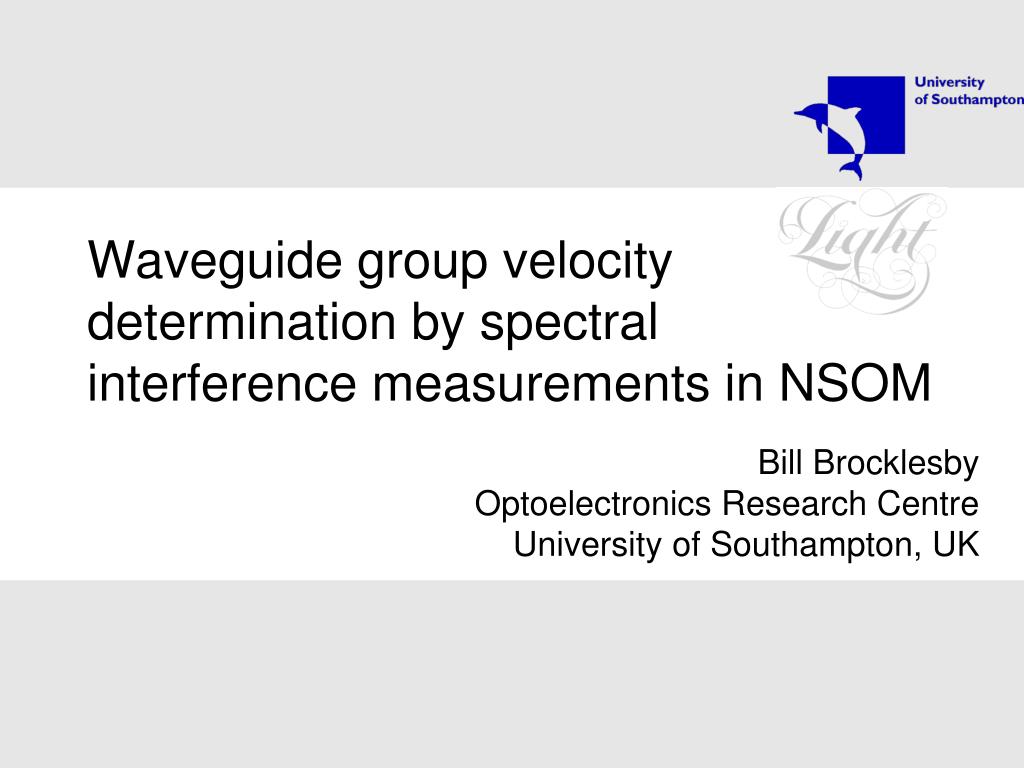 University of Southampton

Light

Waveguide group velocity determination by spectral interference measurements in NSOM

Bill Brocklesby
Optoelectronics Research Centre
University of Southampton, UK